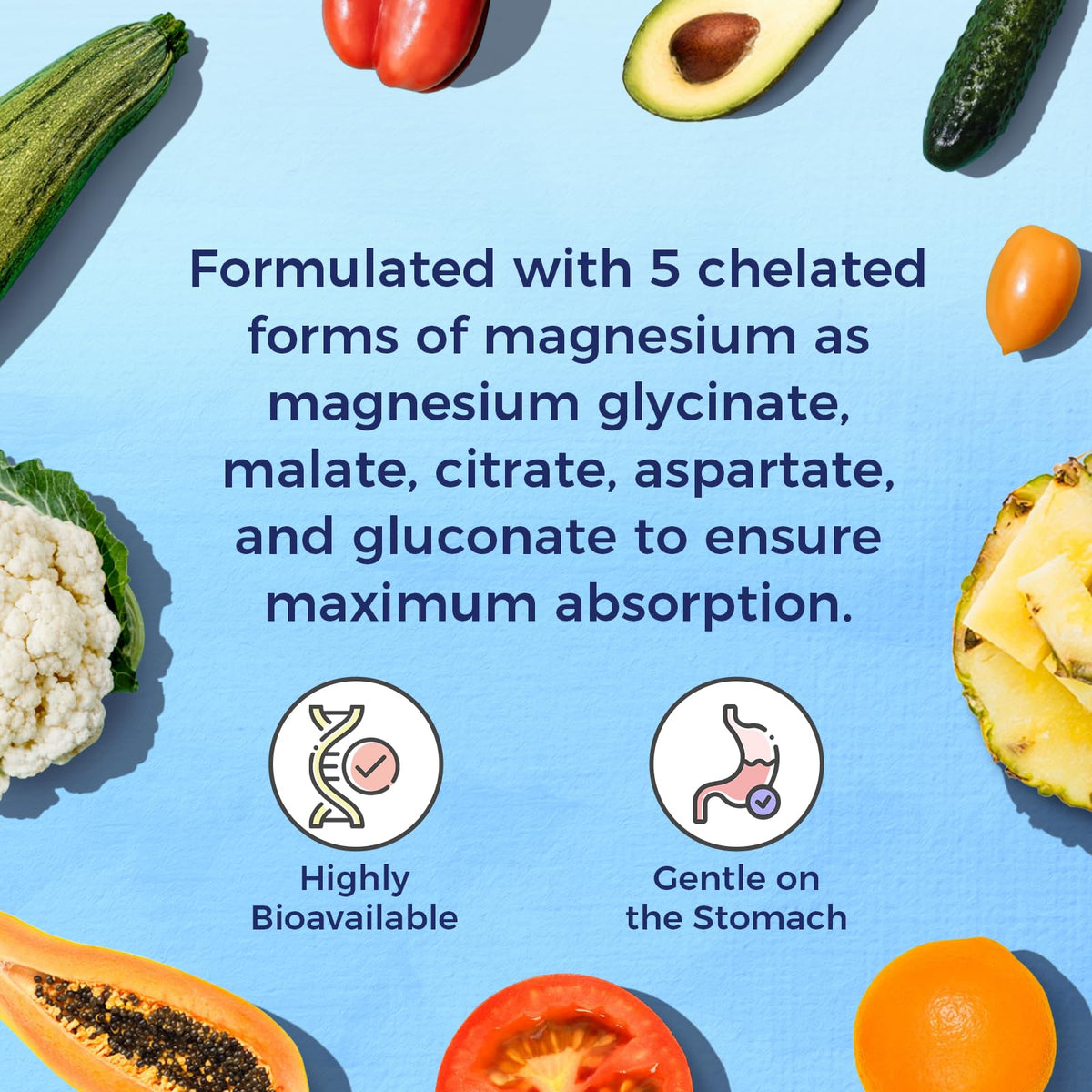 Formulated with 5 chelated forms of magnesium as magnesium glycinate, malate, citrate, aspartate, and gluconate to ensure maximum absorption.

Highly Bioavailable

Gentle on the Stomach